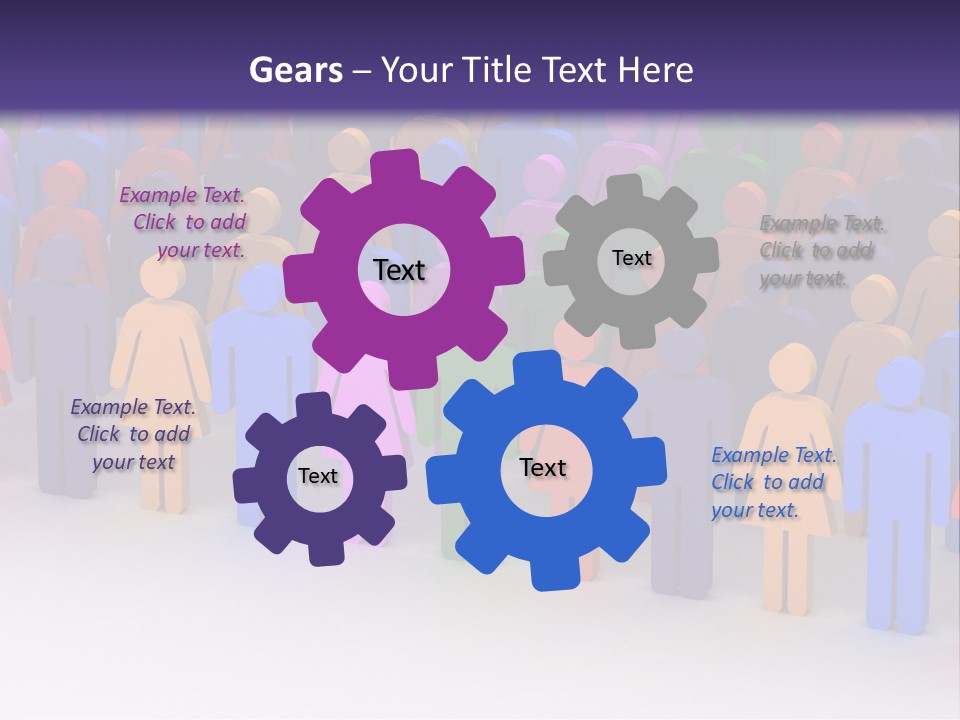 Gears – Your Title Text Here

Example Text. Click to add your text.

Text

Text

Example Text. Click to add your text.

Example Text. Click to add your text

Text

Text

Example Text. Click to add your text.